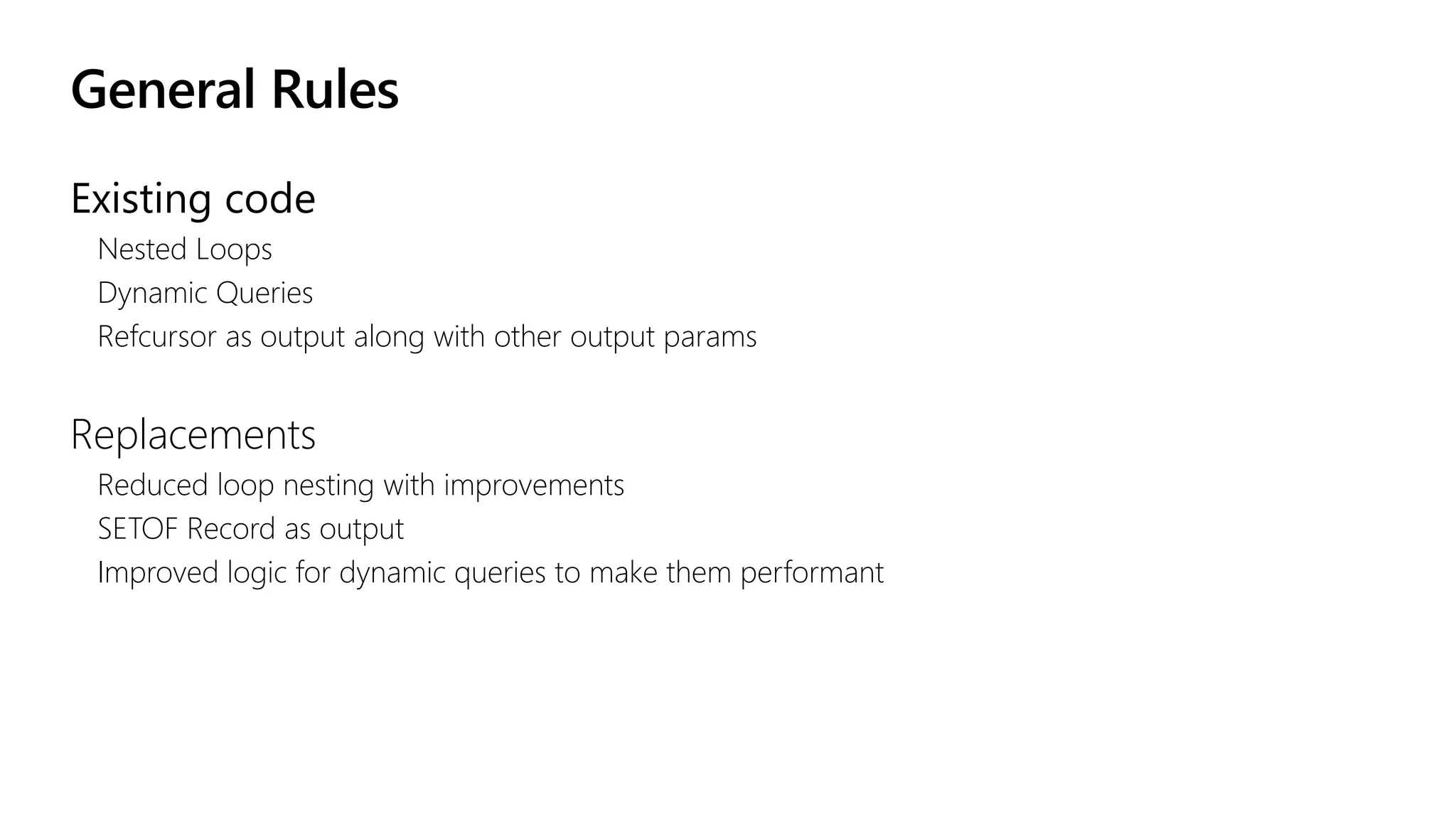 General Rules

Existing code
Nested Loops
Dynamic Queries
Refcursor as output along with other output params

Replacements
Reduced loop nesting with improvements
SETOF Record as output
Improved logic for dynamic queries to make them performant